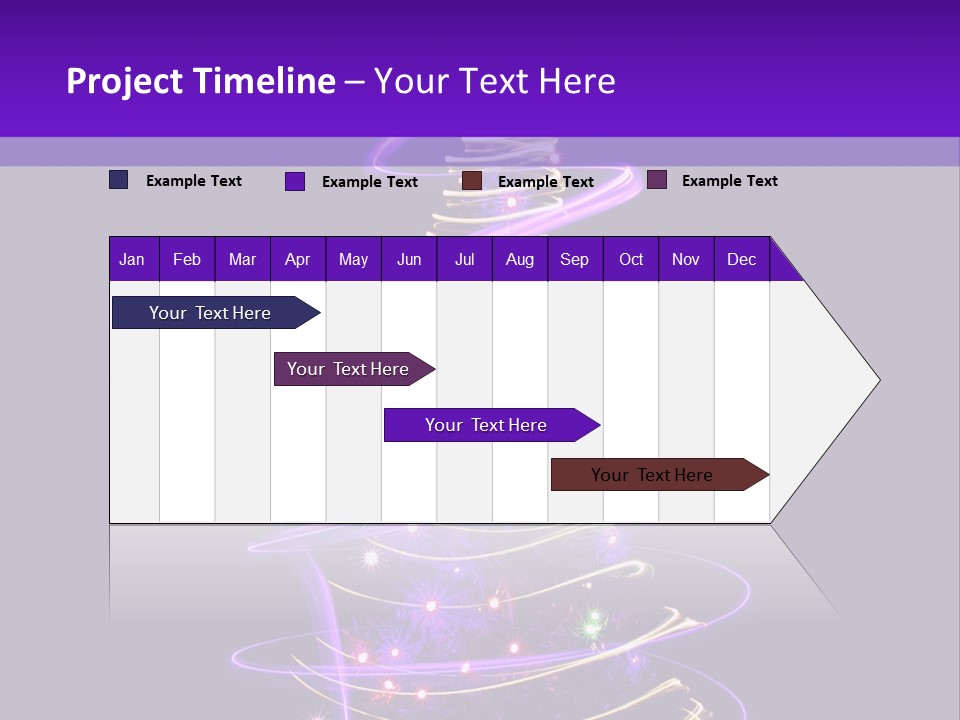 Project Timeline – Your Text Here

Example Text Example Text Example Text Example Text

| Jan | Feb | Mar | Apr | May | Jun | Jul | Aug | Sep | Oct | Nov | Dec |
|---|---|---|---|---|---|---|---|---|---|---|---|

Your Text Here

Your Text Here

Your Text Here

Your Text Here